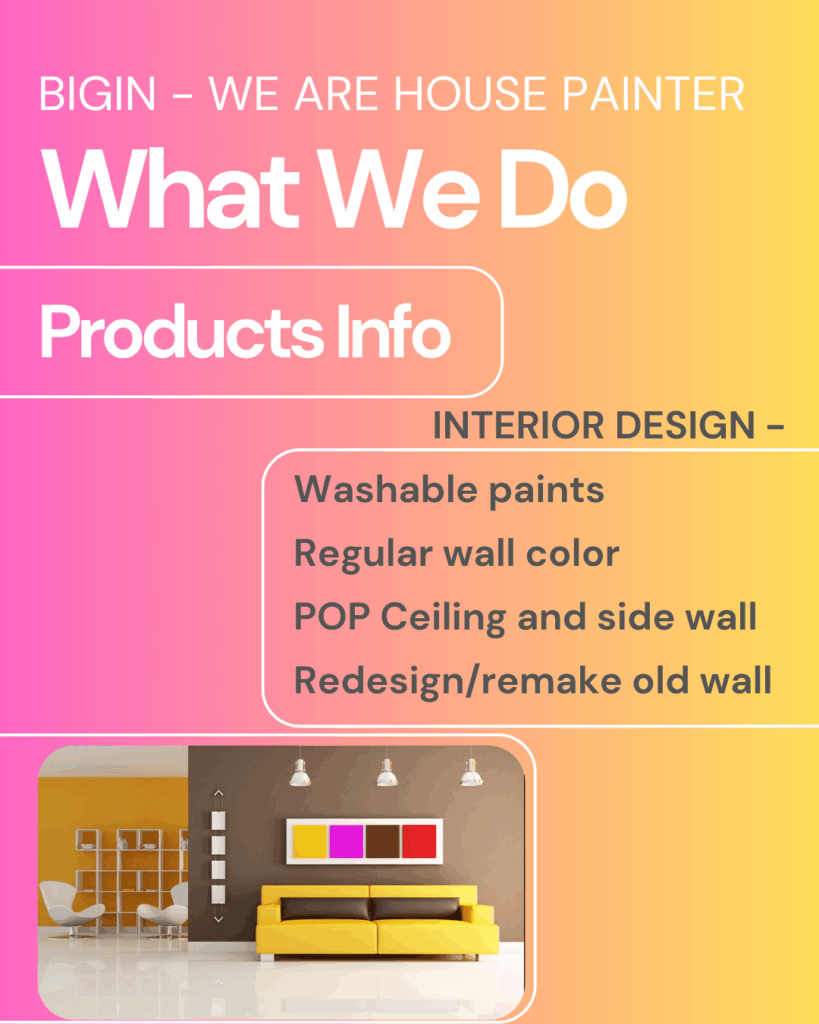 BIGIN - WE ARE HOUSE PAINTER

What We Do

Products Info

INTERIOR DESIGN -

Washable paints
Regular wall color
POP Ceiling and side wall
Redesign/remake old wall